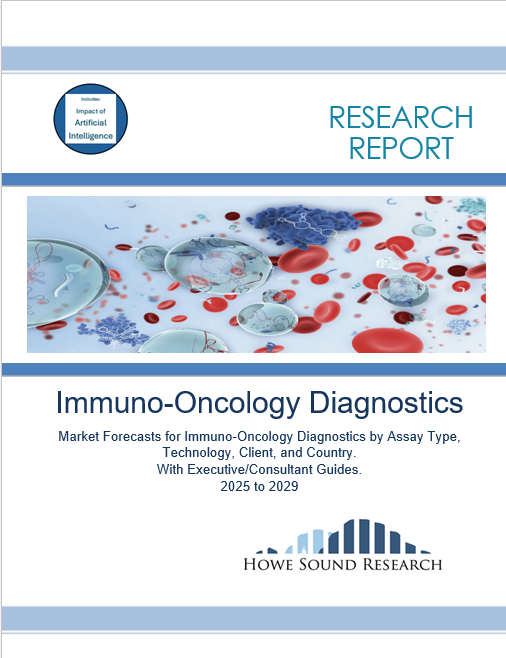 Includes:
Impact of
Artificial
Intelligence

RESEARCH
REPORT

Immuno-Oncology Diagnostics

Market Forecasts for Immuno-Oncology Diagnostics by Assay Type, Technology, Client, and Country.
With Executive/Consultant Guides.
2025 to 2029

HOWE SOUND RESEARCH